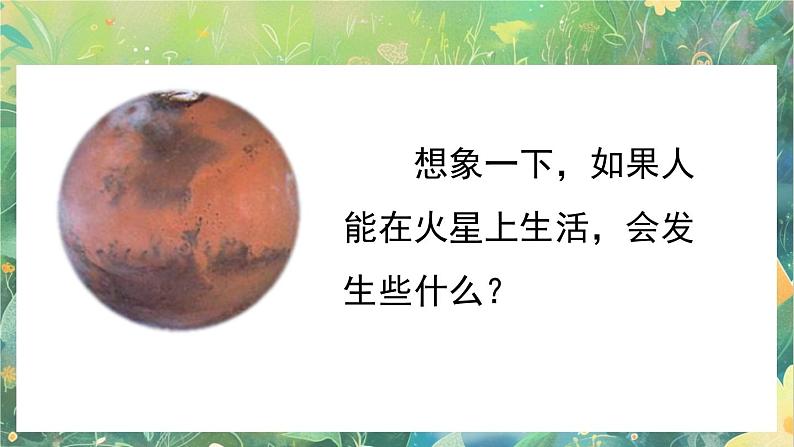 想象一下，如果人能在火星上生活，会发生些什么？